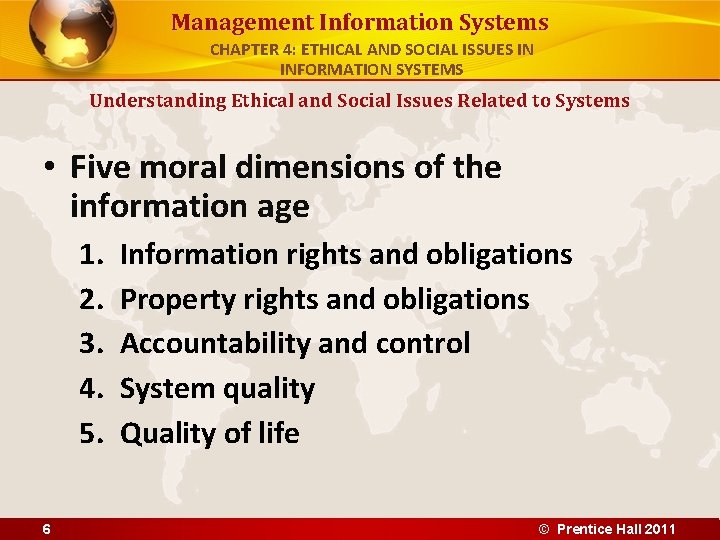 Management Information Systems

CHAPTER 4: ETHICAL AND SOCIAL ISSUES IN INFORMATION SYSTEMS

Understanding Ethical and Social Issues Related to Systems

• Five moral dimensions of the information age

1. Information rights and obligations
2. Property rights and obligations
3. Accountability and control
4. System quality
5. Quality of life

6

© Prentice Hall 2011